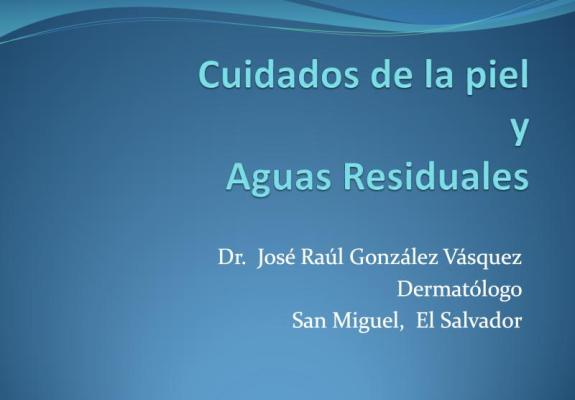 Cuidados de la piel
y
Aguas Residuales

Dr. José Raúl González Vásquez
Dermatólogo
San Miguel, El Salvador